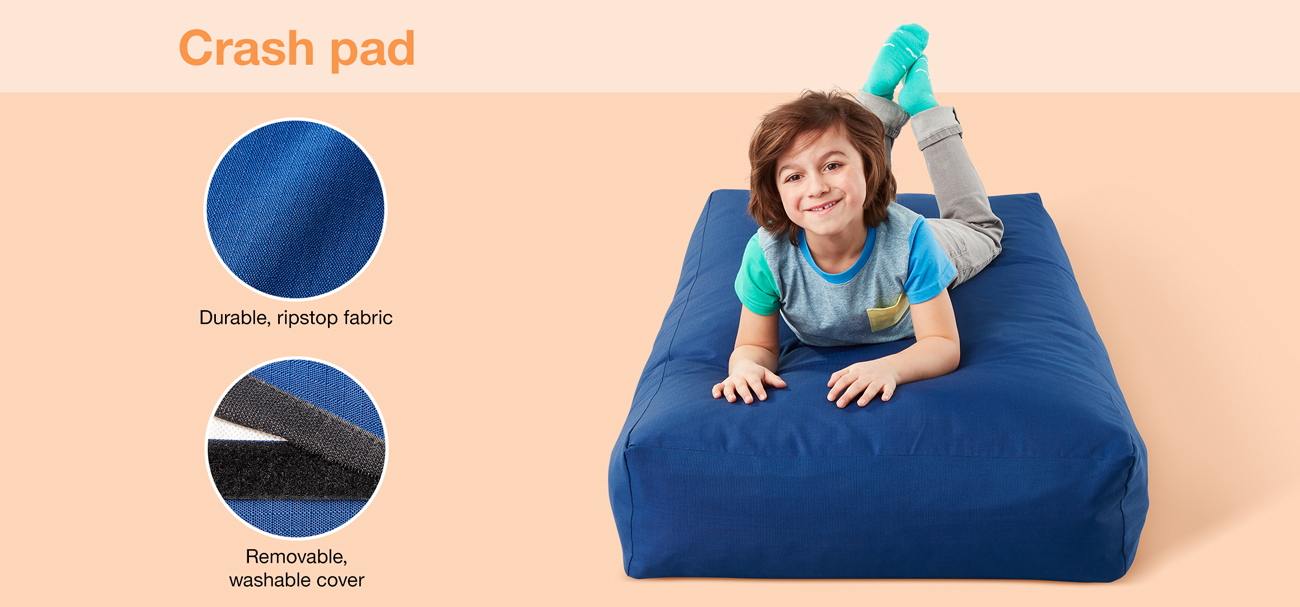 Crash pad

Durable, ripstop fabric

Removable, washable cover